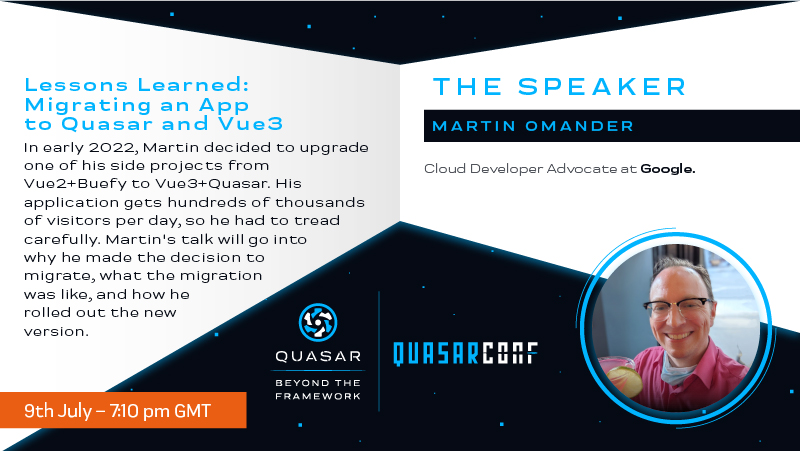 Lessons Learned: Migrating an App to Quasar and Vue3

In early 2022, Martin decided to upgrade one of his side projects from Vue2+Buefy to Vue3+Quasar. His application gets hundreds of thousands of visitors per day, so he had to tread carefully. Martin's talk will go into why he made the decision to migrate, what the migration was like, and how he rolled out the new version.

9th July – 7:10 pm GMT

QUASAR
BEYOND THE FRAMEWORK

QUASARCONF

THE SPEAKER

MARTIN OMANDER

Cloud Developer Advocate at Google.